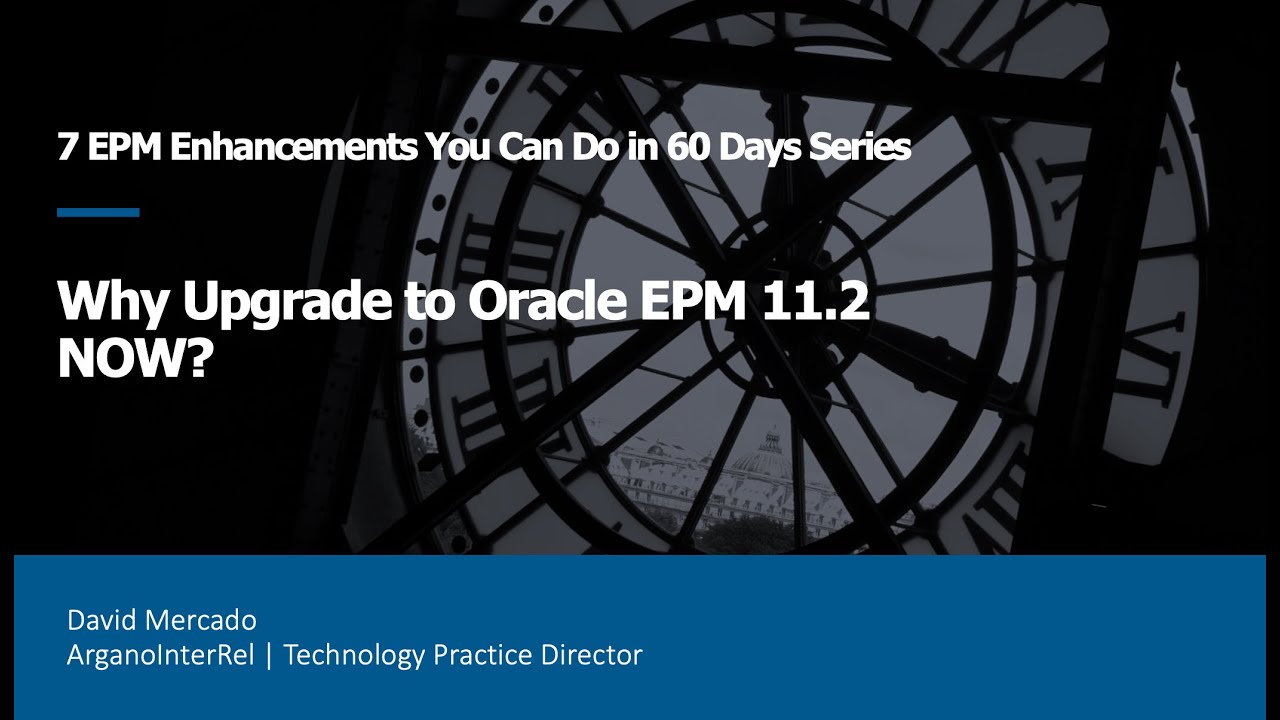 7 EPM Enhancements You Can Do in 60 Days Series

Why Upgrade to Oracle EPM 11.2 NOW?

David Mercado
ArganoInterRel | Technology Practice Director